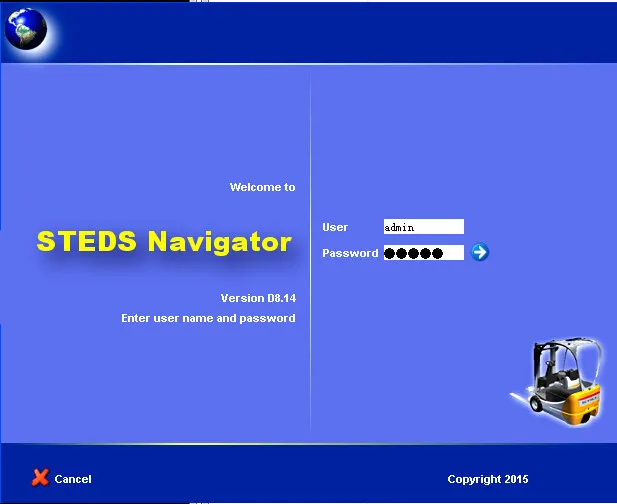 Welcome to

STEDS Navigator

Version D8.14

Enter user name and password

User admin

Password ●●●●●

Cancel

Copyright 2015